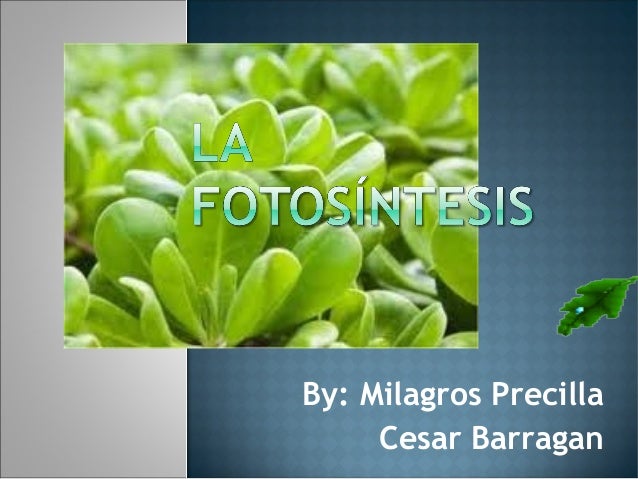 LA FOTOSÍNTESIS

By: Milagros Precilla
Cesar Barragan